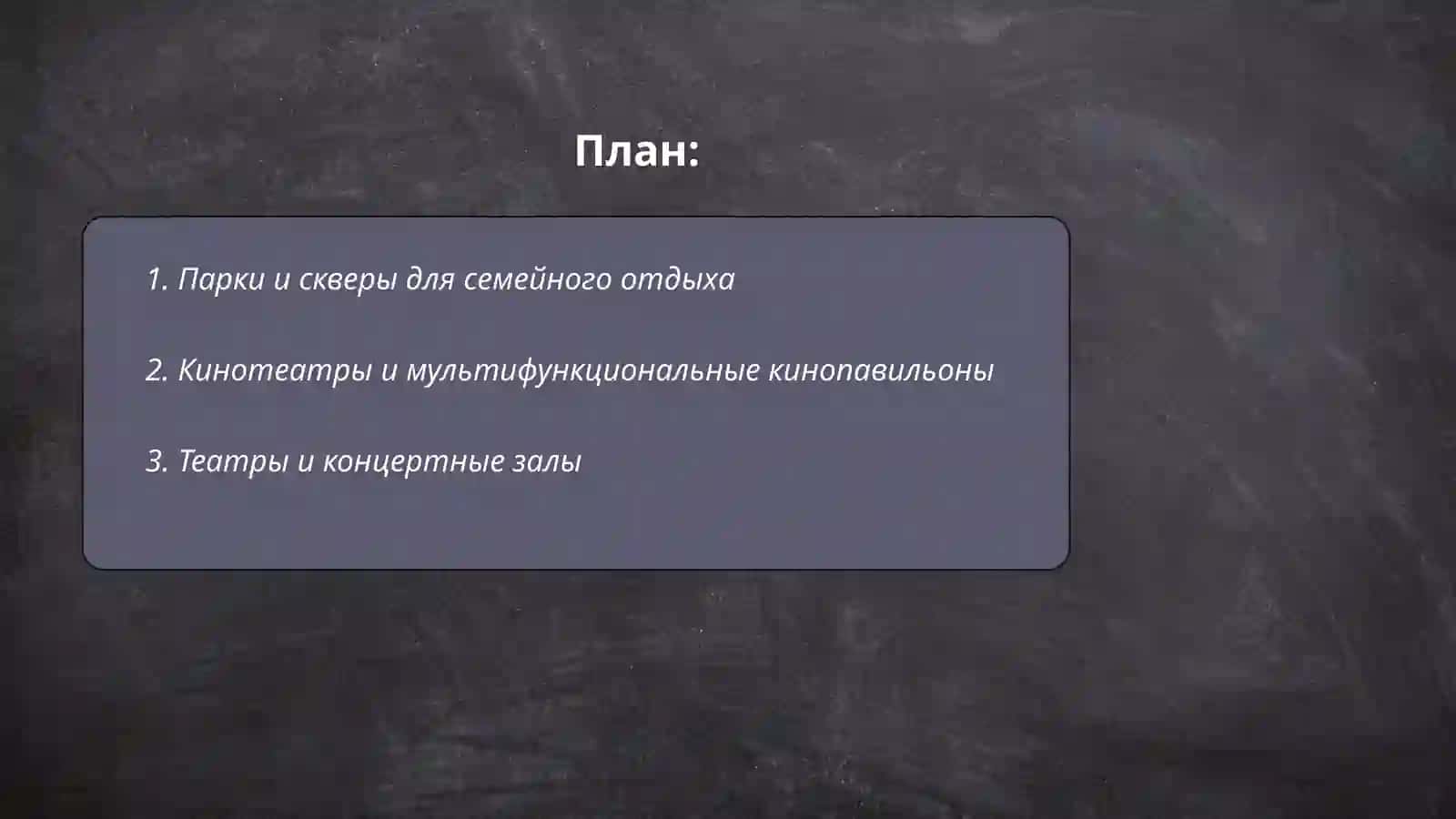 План:

1. Парки и скверы для семейного отдыха

2. Кинотеатры и мультифункциональные кинопавильоны

3. Театры и концертные залы